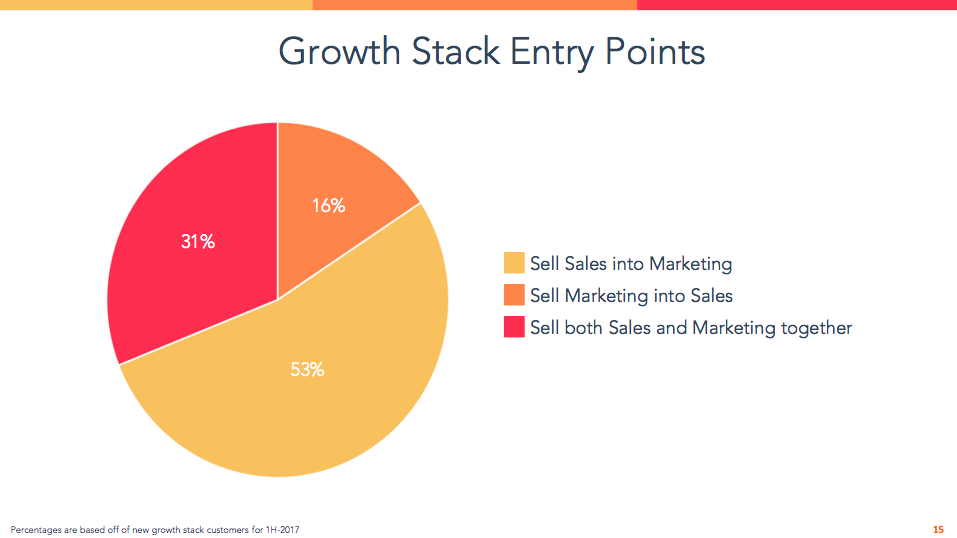 Growth Stack Entry Points

16%

31%

53%

Sell Sales into Marketing
Sell Marketing into Sales
Sell both Sales and Marketing together

Percentages are based off of new growth stack customers for 1H-2017

15